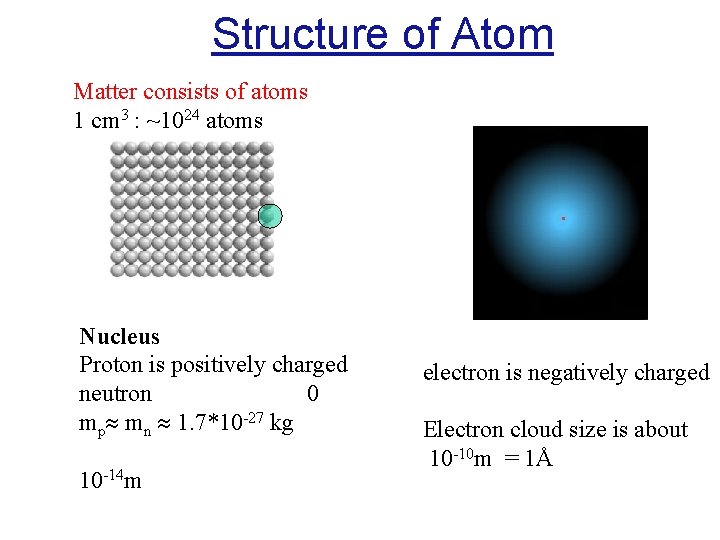 Structure of Atom

Matter consists of atoms
1 cm$^3$ : ~$10^{24}$ atoms

Nucleus
Proton is positively charged
neutron 0
$m_p \approx m_n \approx 1.7*10^{-27}$ kg

$10^{-14}$m

electron is negatively charged

Electron cloud size is about
$10^{-10}$m = 1Å